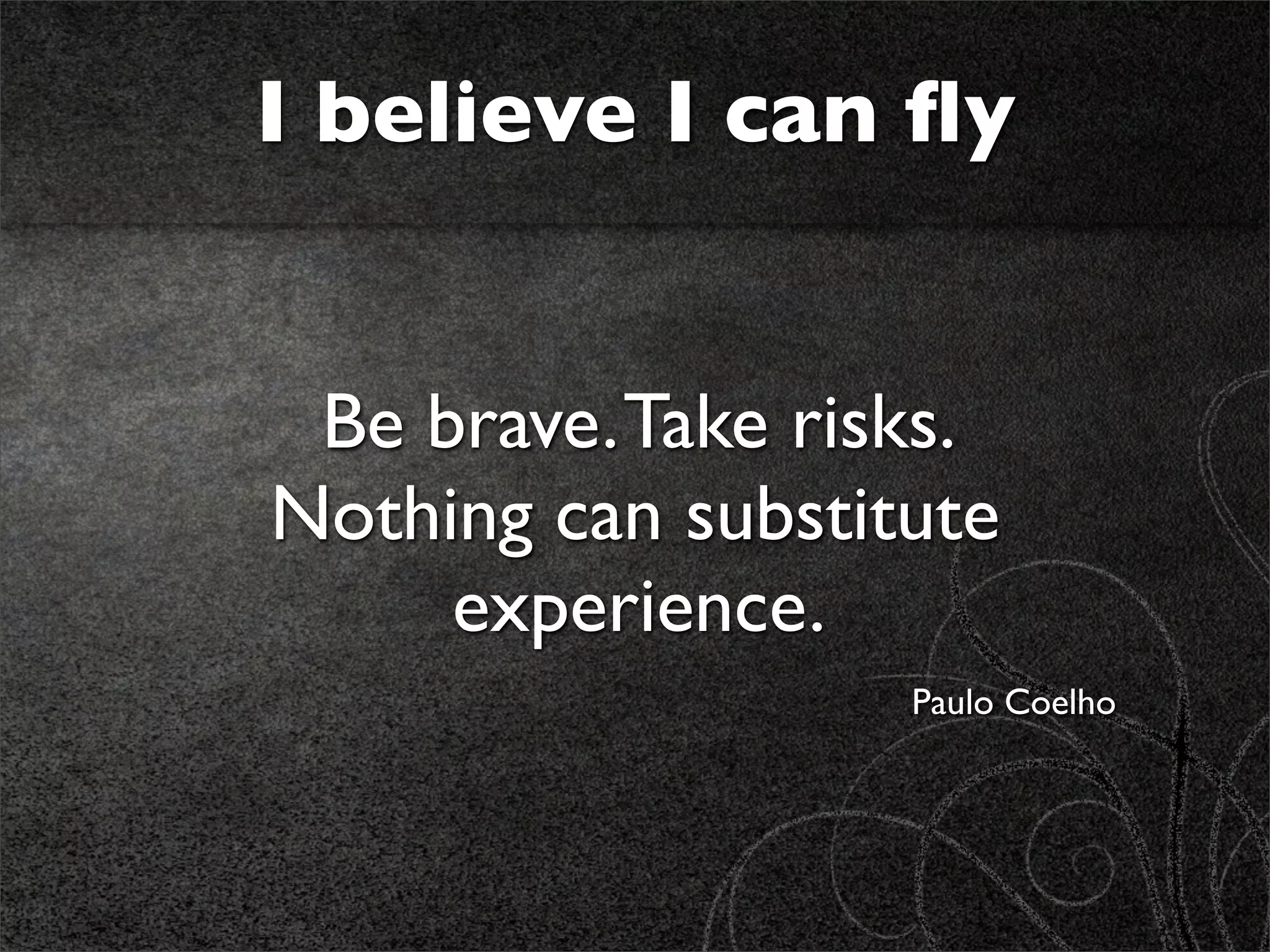 I believe I can fly

Be brave. Take risks. Nothing can substitute experience.

Paulo Coelho